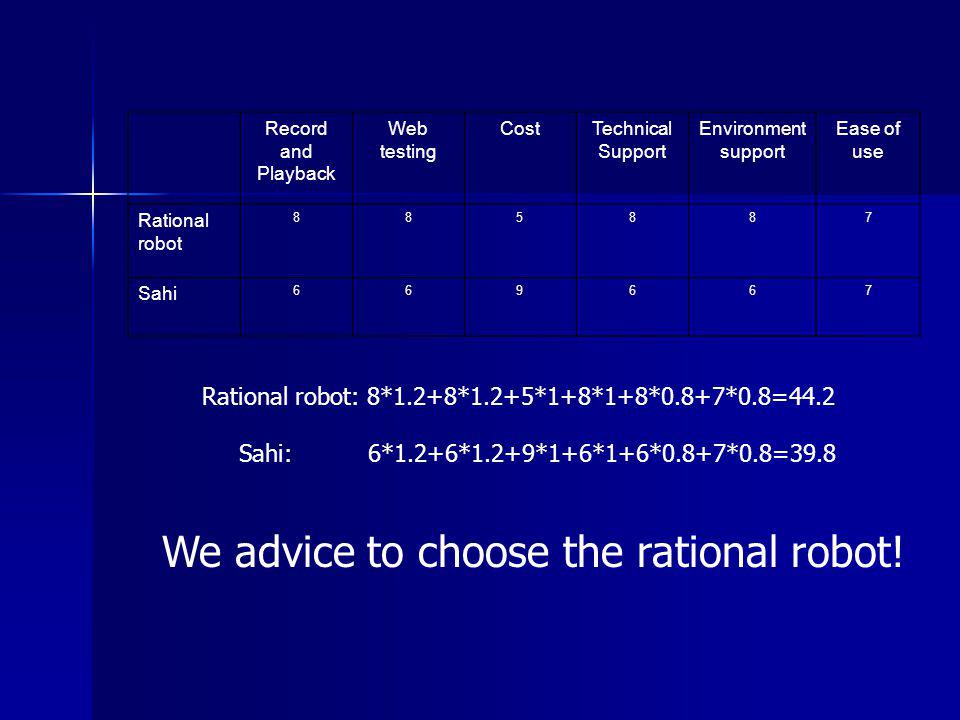 | | Record and Playback | Web testing | Cost | Technical Support | Environment support | Ease of use |
|---|---|---|---|---|---|---|
| Rational robot | 8 | 8 | 5 | 8 | 8 | 7 |
| Sahi | 6 | 6 | 9 | 6 | 6 | 7 |

Rational robot: 8*1.2+8*1.2+5*1+8*1+8*0.8+7*0.8=44.2

Sahi: 6*1.2+6*1.2+9*1+6*1+6*0.8+7*0.8=39.8

We advice to choose the rational robot!